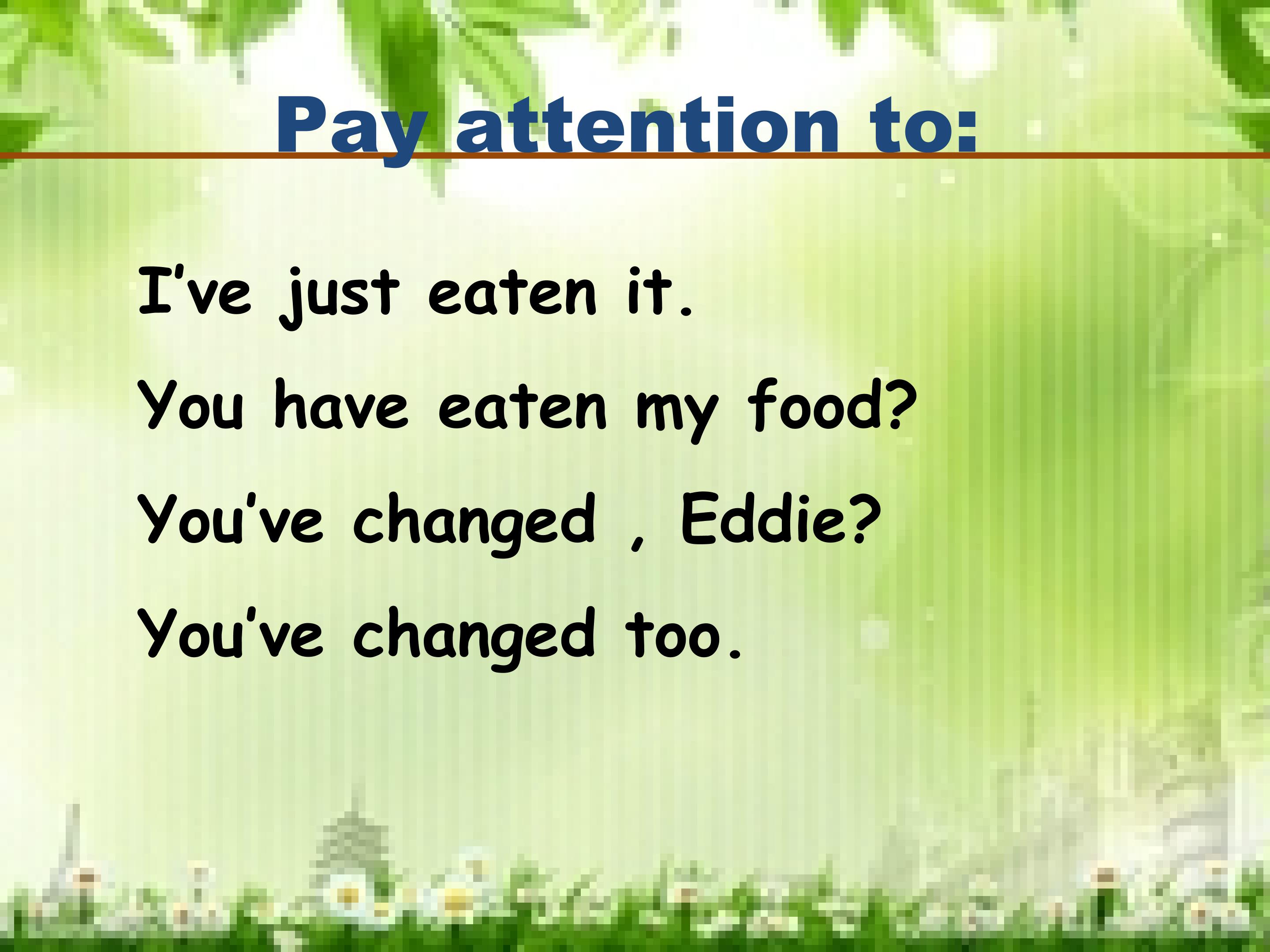 Pay attention to:

I've just eaten it.

You have eaten my food?

You've changed , Eddie?

You've changed too.